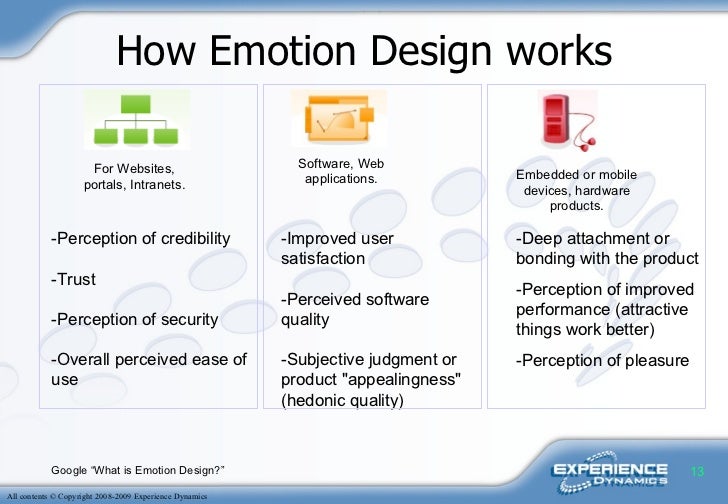 How Emotion Design works

For Websites, portals, Intranets.

-Perception of credibility

-Trust

-Perception of security

-Overall perceived ease of use

Software, Web applications.

-Improved user satisfaction

-Perceived software quality

-Subjective judgment or product "appealingness" (hedonic quality)

Embedded or mobile devices, hardware products.

-Deep attachment or bonding with the product

-Perception of improved performance (attractive things work better)

-Perception of pleasure

Google "What is Emotion Design?"

EXPERIENCE DYNAMICS

13

All contents © Copyright 2008-2009 Experience Dynamics